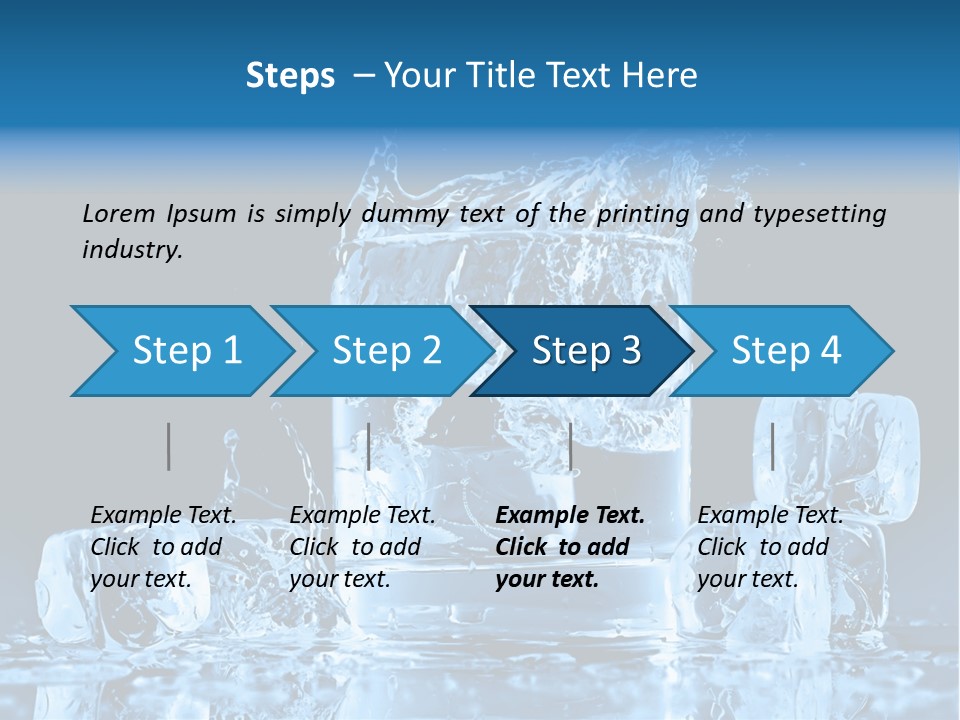 Steps – Your Title Text Here

Lorem Ipsum is simply dummy text of the printing and typesetting industry.

Step 1

Step 2

Step 3

Step 4

Example Text. Click to add your text.

Example Text. Click to add your text.

Example Text. Click to add your text.

Example Text. Click to add your text.